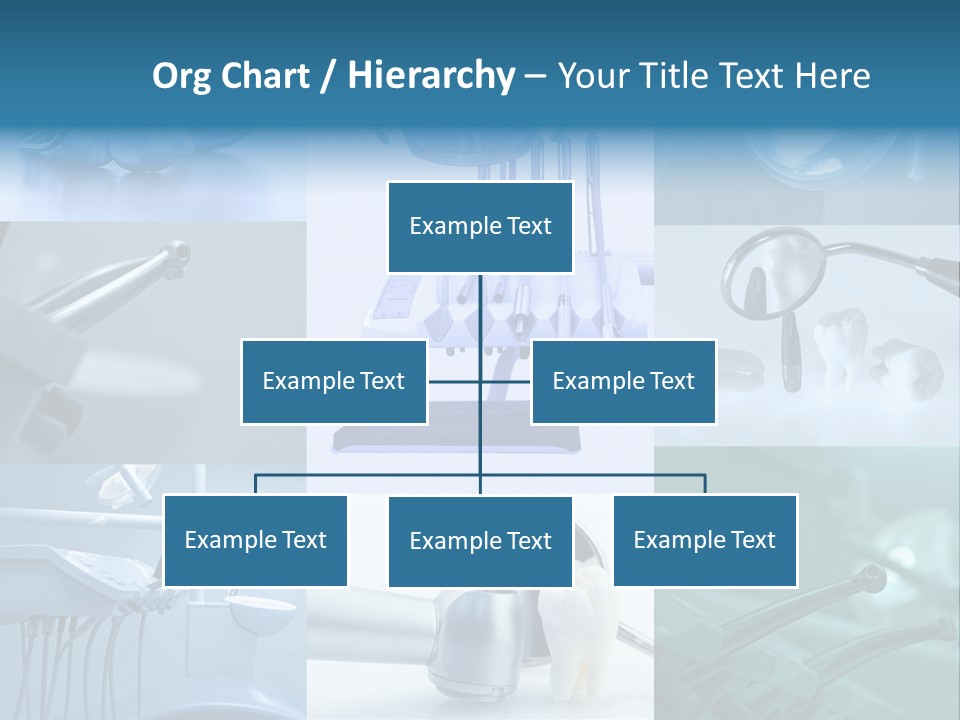 Org Chart / Hierarchy – Your Title Text Here

Example Text

Example Text

Example Text

Example Text

Example Text

Example Text